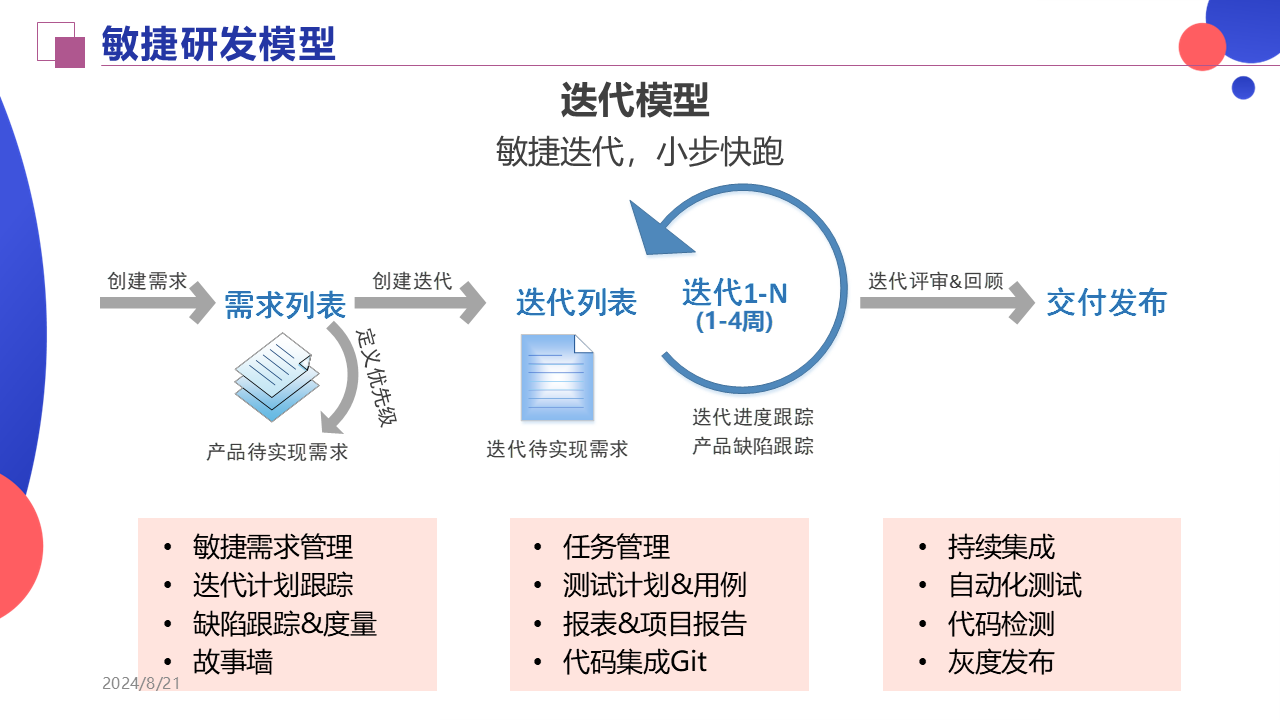 敏捷研发模型

迭代模型

敏捷迭代，小步快跑

创建需求

需求列表

定义优先级

产品待实现需求

创建迭代

迭代列表

迭代待实现需求

迭代1-N
(1-4周)

迭代进度跟踪
产品缺陷跟踪

迭代评审&回顾

交付发布

• 敏捷需求管理
• 迭代计划跟踪
• 缺陷跟踪&度量
• 故事墙

• 任务管理
• 测试计划&用例
• 报表&项目报告
• 代码集成Git

• 持续集成
• 自动化测试
• 代码检测
• 灰度发布

2024/8/21